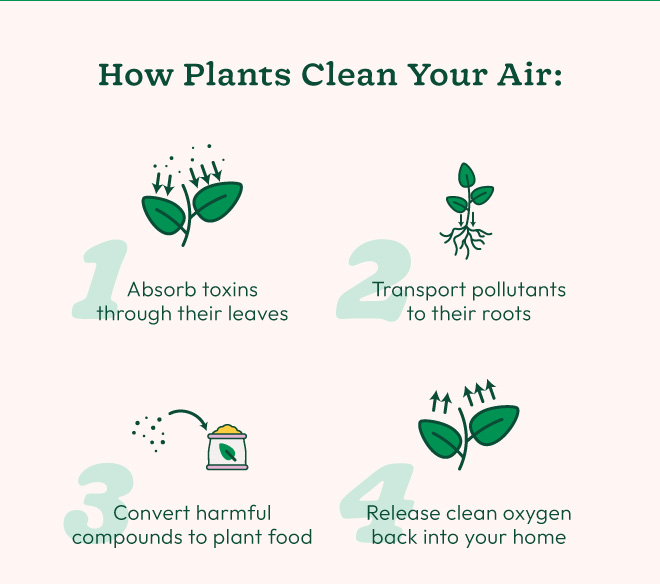 How Plants Clean Your Air:

1
Absorb toxins through their leaves

2
Transport pollutants to their roots

3
Convert harmful compounds to plant food

4
Release clean oxygen back into your home